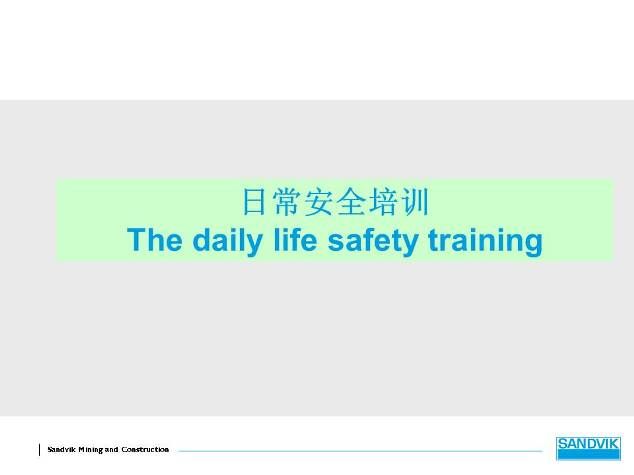 日常安全培训
The daily life safety training

Sandvik Mining and Construction

SANDVIK